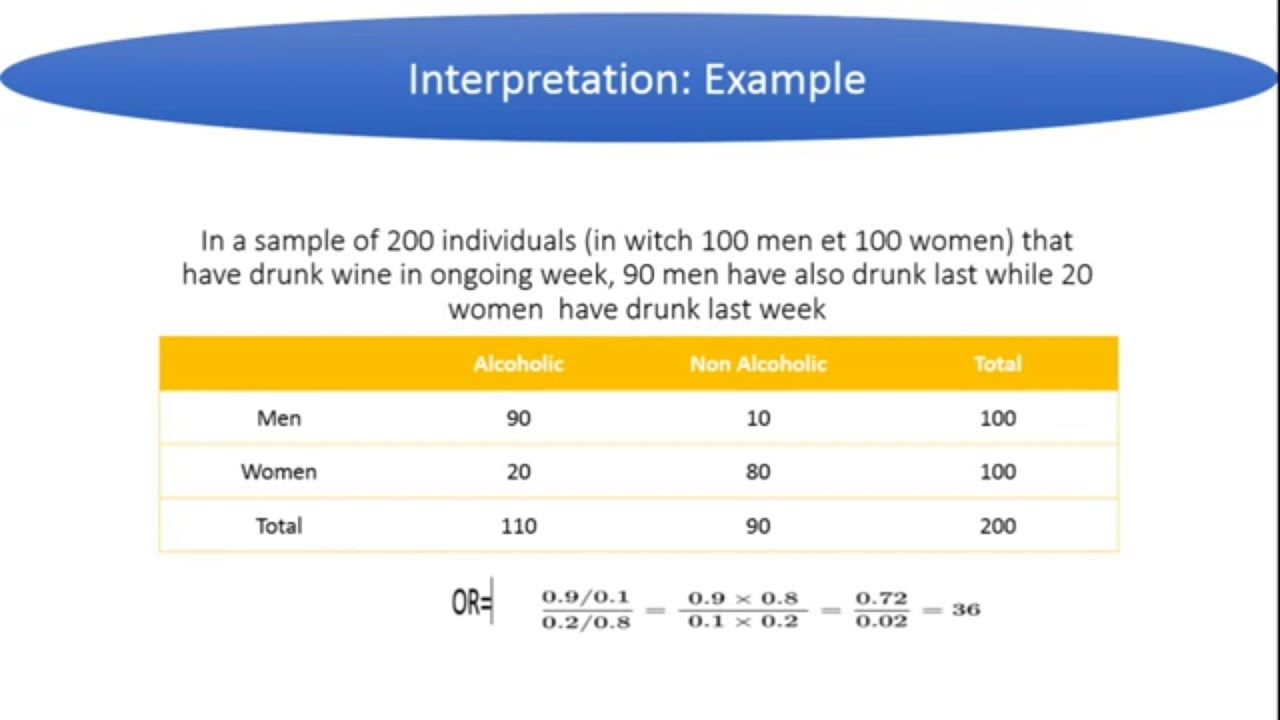 Interpretation: Example

In a sample of 200 individuals (in witch 100 men et 100 women) that have drunk wine in ongoing week, 90 men have also drunk last while 20 women have drunk last week

| | Alcoholic | Non Alcoholic | Total |
|---|---|---|---|
| Men | 90 | 10 | 100 |
| Women | 20 | 80 | 100 |
| Total | 110 | 90 | 200 |

OR= $\frac{0.9/0.1}{0.2/0.8} = \frac{0.9 \times 0.8}{0.1 \times 0.2} = \frac{0.72}{0.02} = 36$